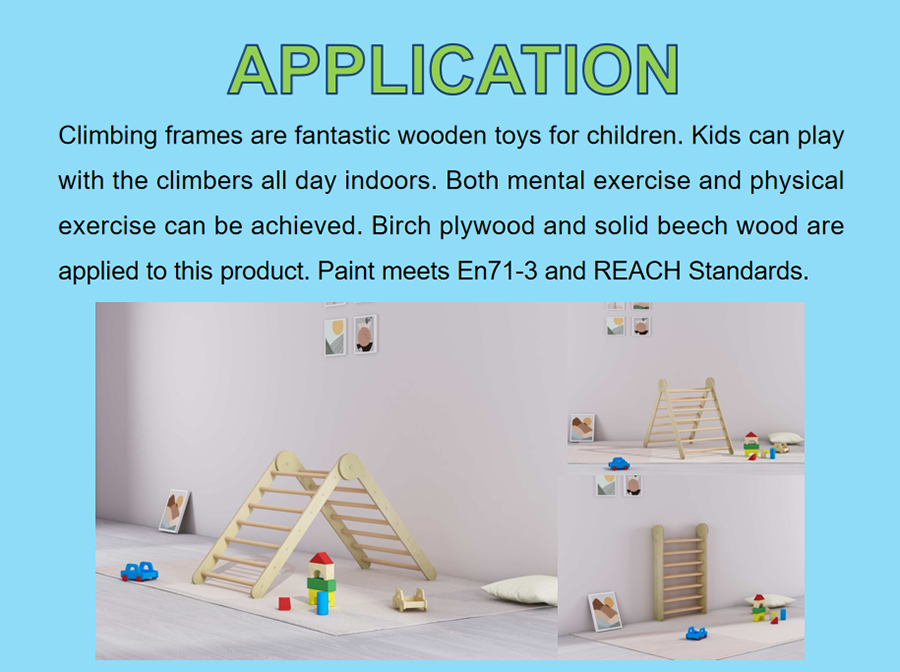 APPLICATION

Climbing frames are fantastic wooden toys for children. Kids can play with the climbers all day indoors. Both mental exercise and physical exercise can be achieved. Birch plywood and solid beech wood are applied to this product. Paint meets En71-3 and REACH Standards.